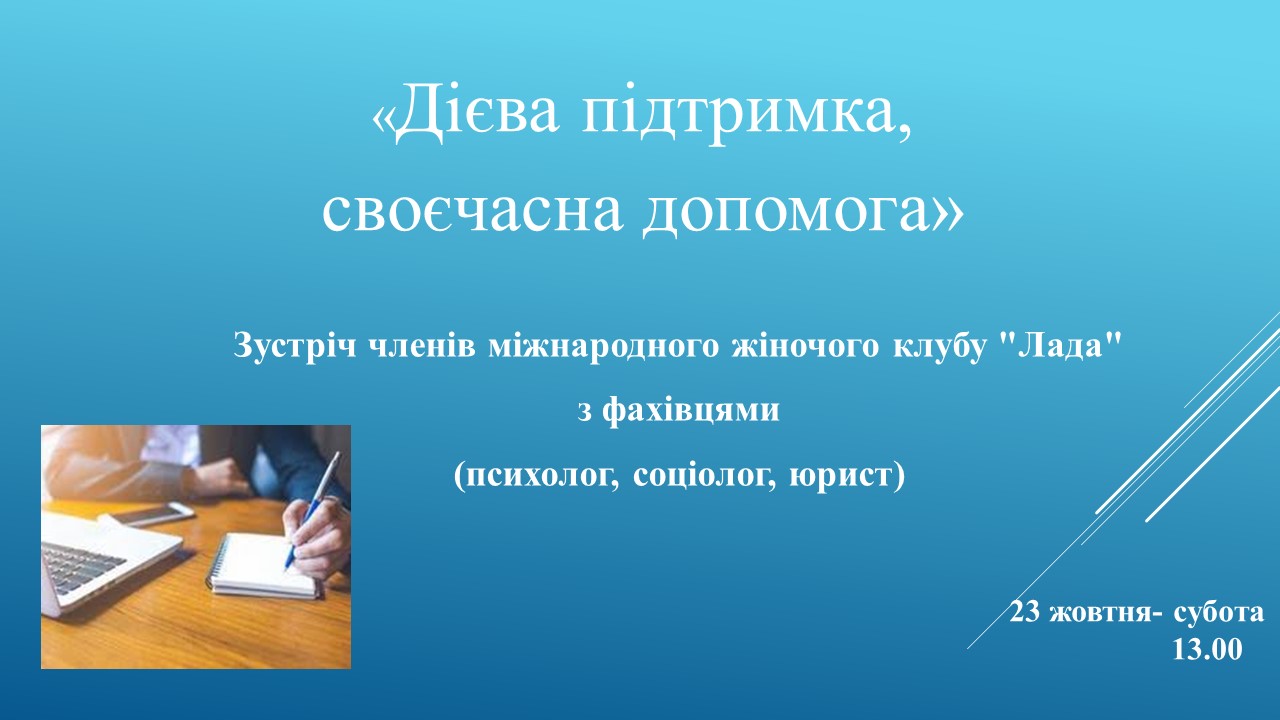 «Дієва підтримка, своєчасна допомога»

Зустріч членів міжнародного жіночого клубу "Лада"

з фахівцями

(психолог, соціолог, юрист)

23 жовтня- субота
13.00